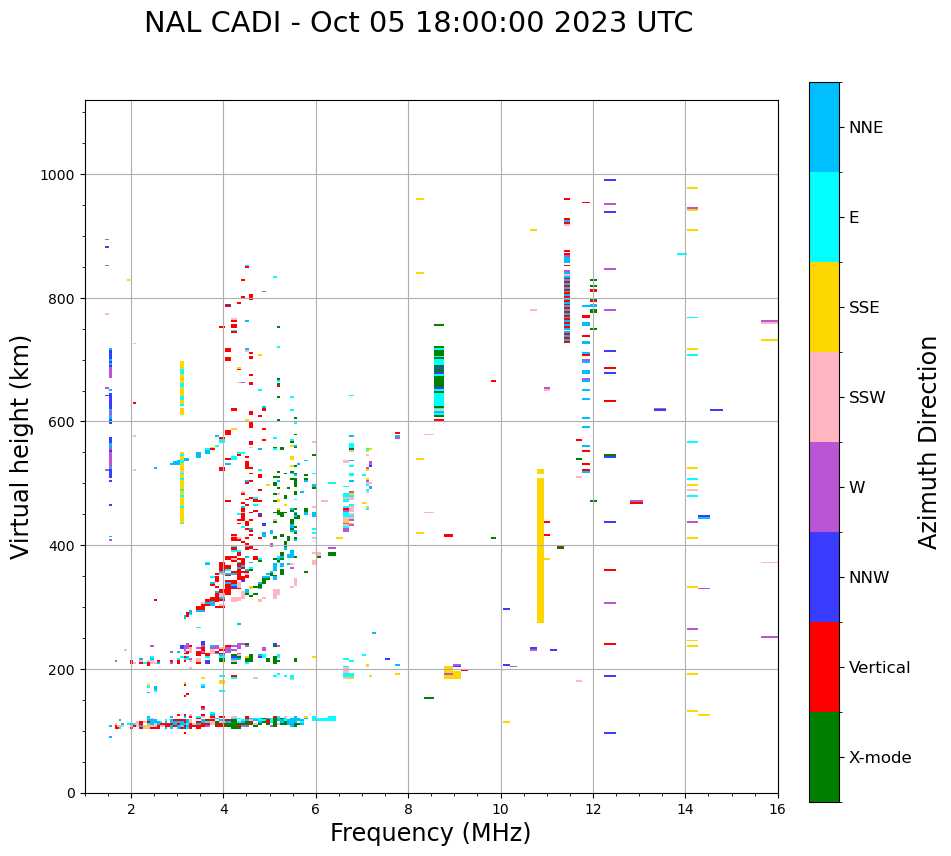 NAL CADI - Oct 05 18:00:00 2023 UTC

Virtual height (km)

1000
800
600
400
200
0

2
4
6
8
10
12
14
16

Frequency (MHz)

NNE
E
SSE
SSW
W
NNW
Vertical
X-mode

Azimuth Direction